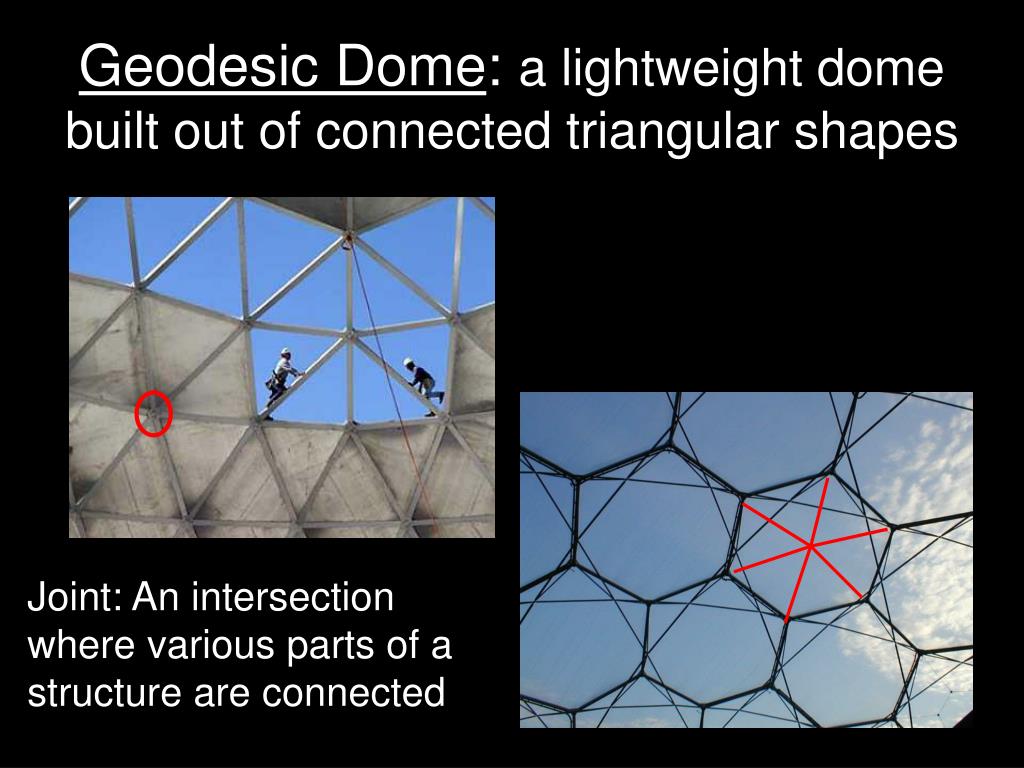 Geodesic Dome: a lightweight dome built out of connected triangular shapes

Joint: An intersection where various parts of a structure are connected